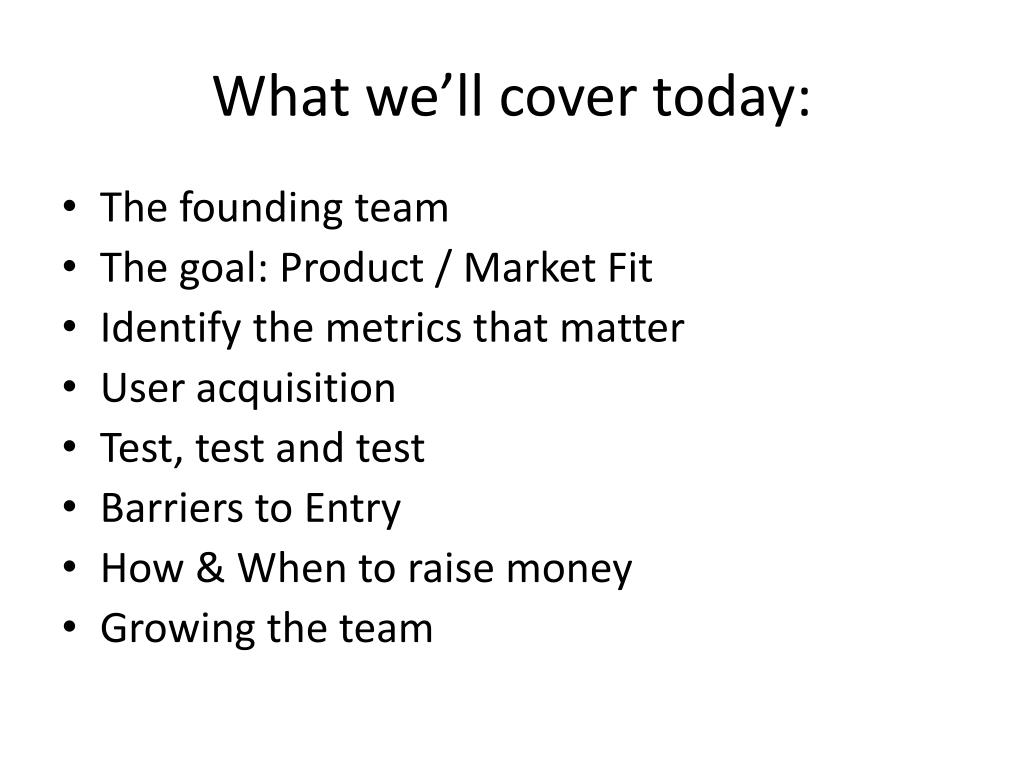 What we’ll cover today:

• The founding team
• The goal: Product / Market Fit
• Identify the metrics that matter
• User acquisition
• Test, test and test
• Barriers to Entry
• How & When to raise money
• Growing the team